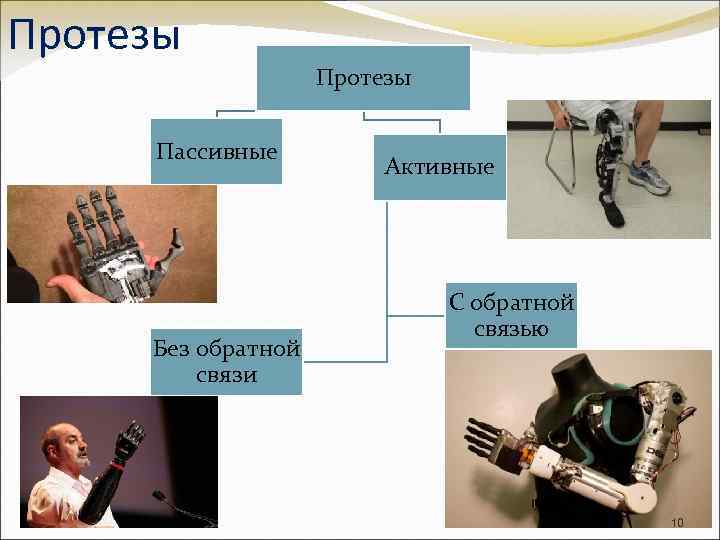 Протезы

Протезы

Пассивные

Активные

С обратной связью

Без обратной связи

10